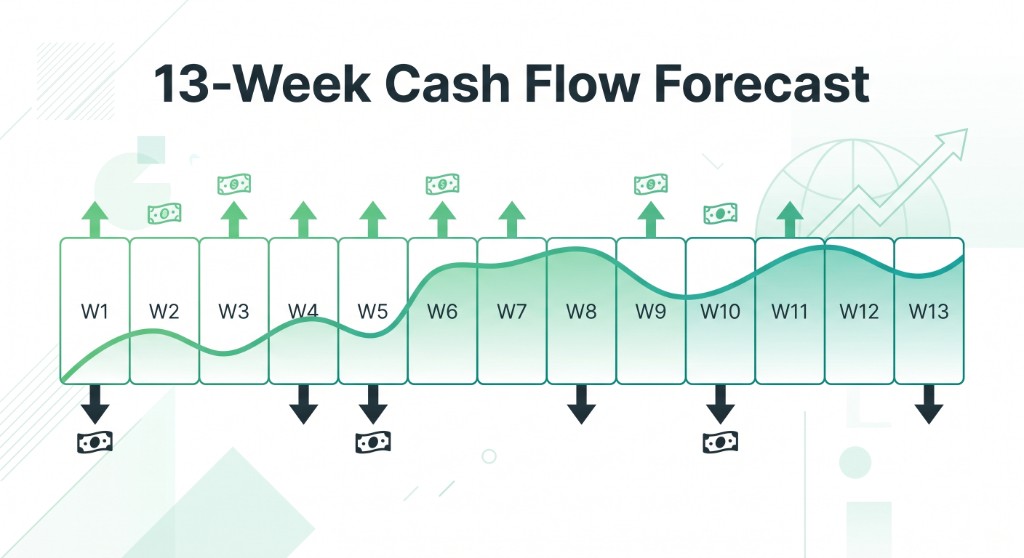 13-Week Cash Flow Forecast

W1 W2 W3 W4 W5 W6 W7 W8 W9 W10 W11 W12 W13